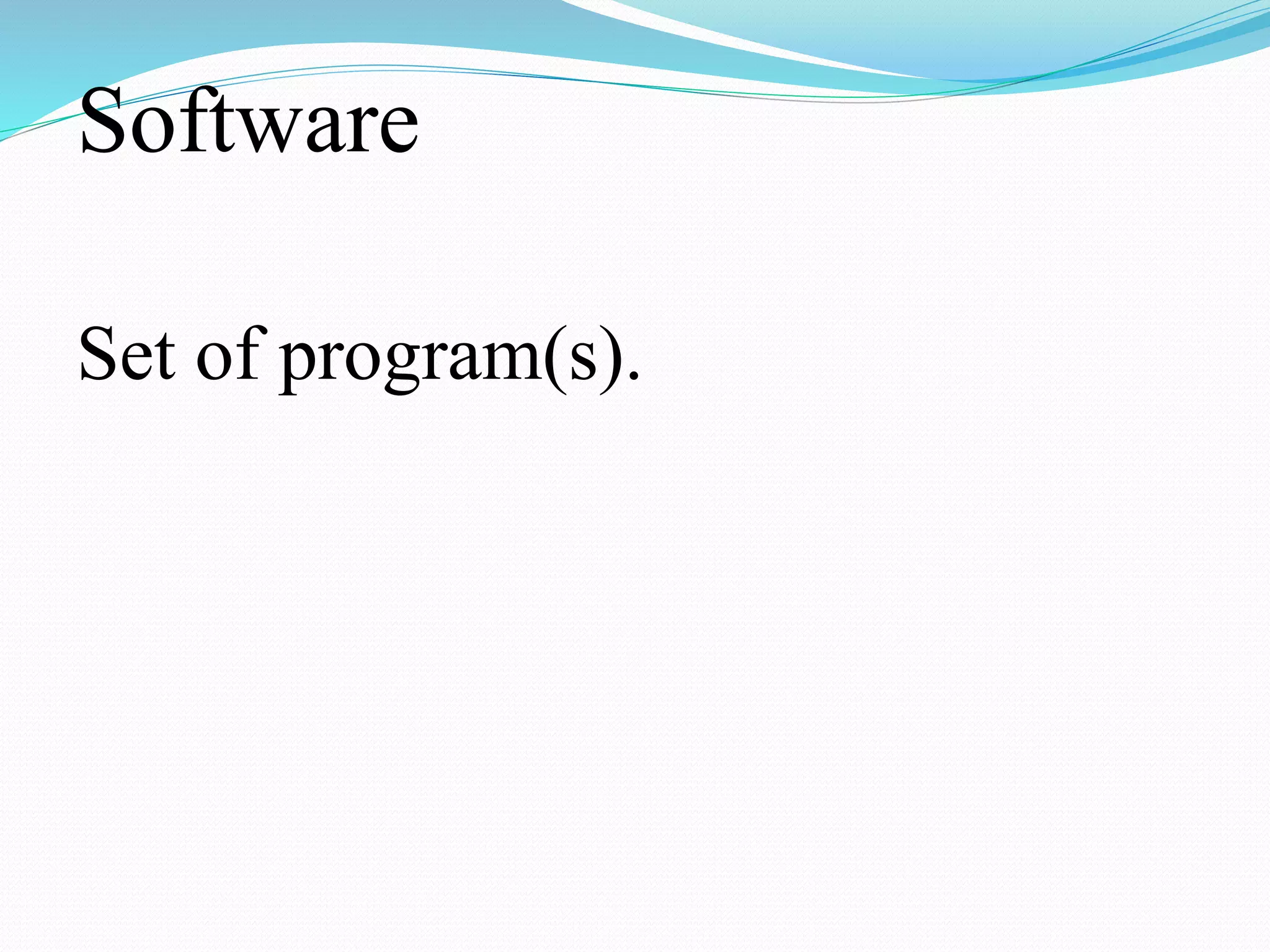 Software

Set of program(s).